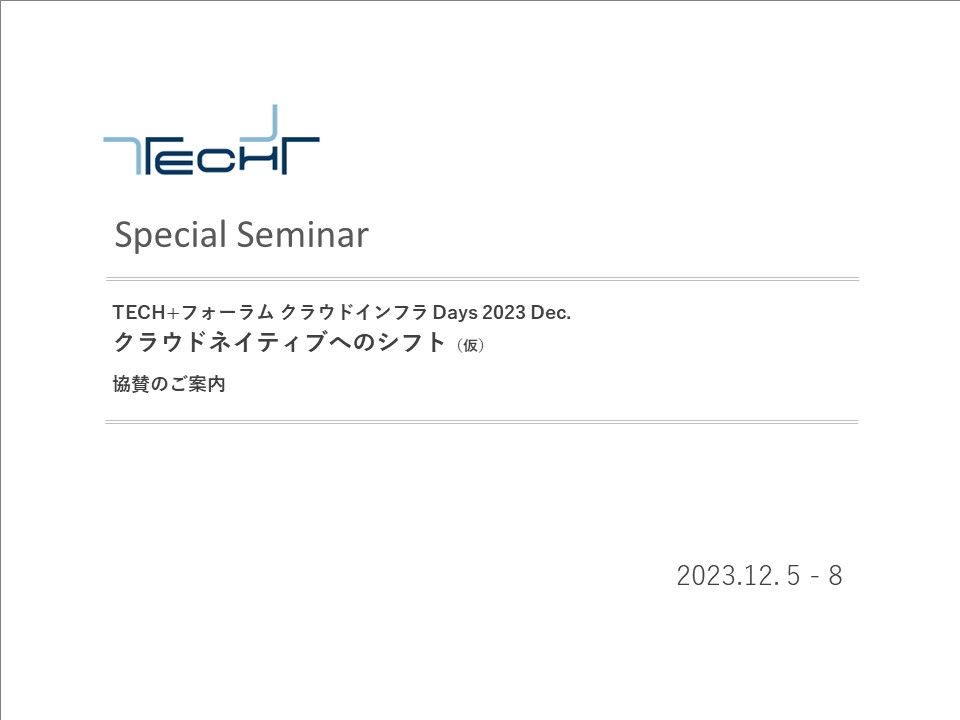 TECH+

Special Seminar

TECH+フォーラム クラウドインフラ Days 2023 Dec.
クラウドネイティブへのシフト（仮）

協賛のご案内

2023.12. 5 - 8